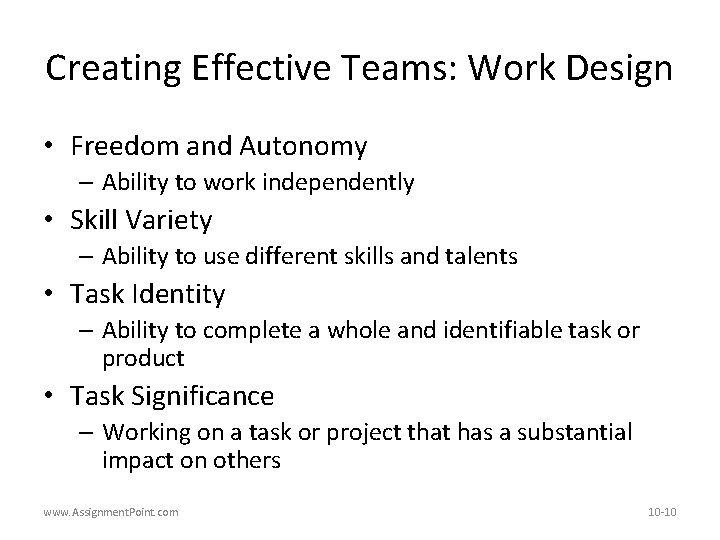 Creating Effective Teams: Work Design

• Freedom and Autonomy
– Ability to work independently
• Skill Variety
– Ability to use different skills and talents
• Task Identity
– Ability to complete a whole and identifiable task or product
• Task Significance
– Working on a task or project that has a substantial impact on others

www.AssignmentPoint.com

10-10